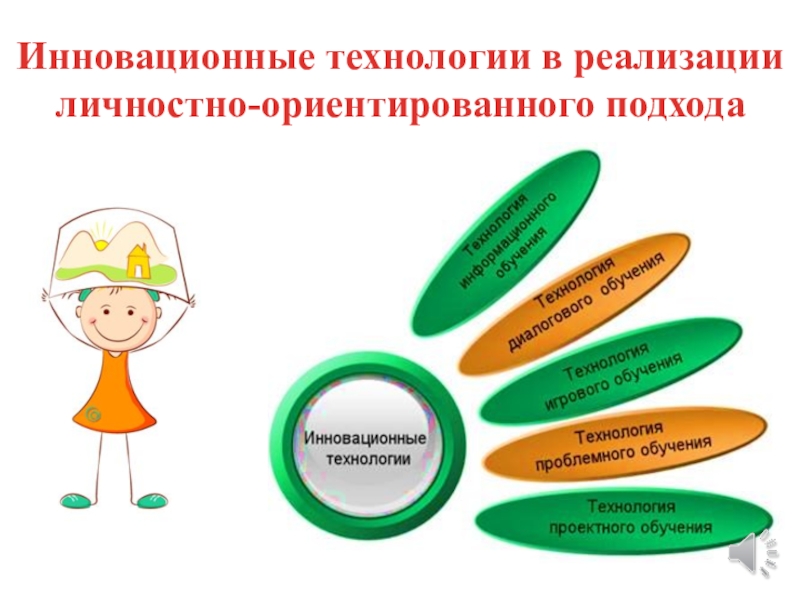 Инновационные технологии в реализации личностно-ориентированного подхода

Инновационные технологии

Технология информационного обучения

Технология диалогового обучения

Технология игрового обучения

Технология проблемного обучения

Технология проектного обучения